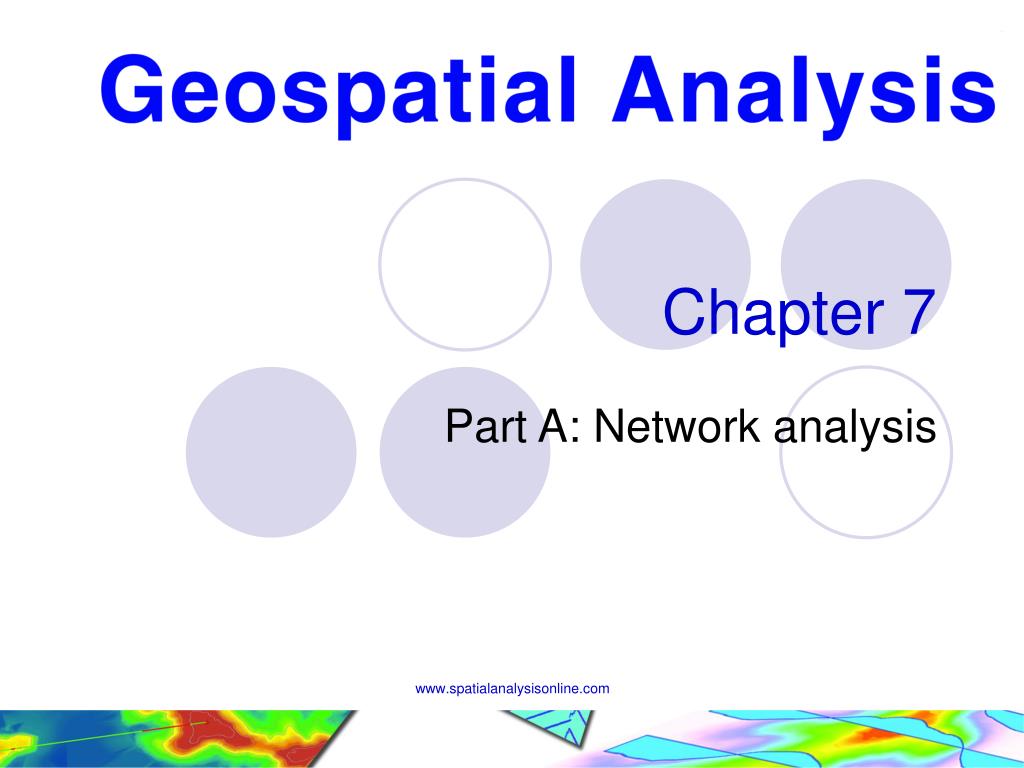 Geospatial Analysis

Chapter 7

Part A: Network analysis

www.spatialanalysisonline.com